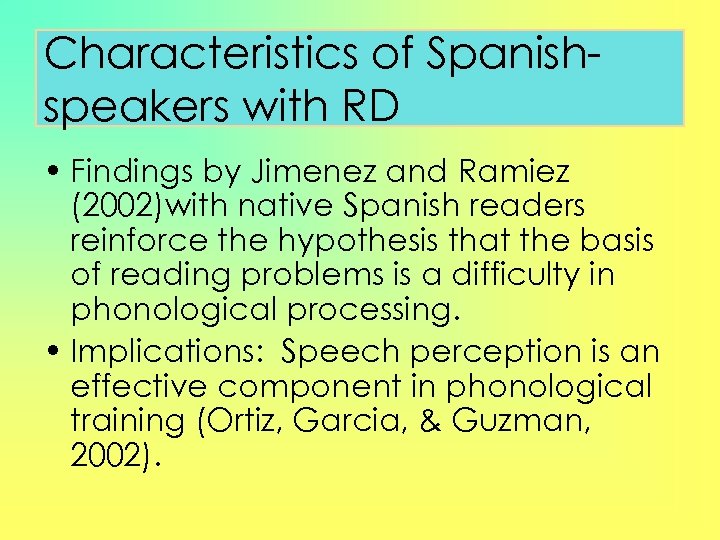 Characteristics of Spanish-speakers with RD

• Findings by Jimenez and Ramiez (2002)with native Spanish readers reinforce the hypothesis that the basis of reading problems is a difficulty in phonological processing.

• Implications: Speech perception is an effective component in phonological training (Ortiz, Garcia, & Guzman, 2002).